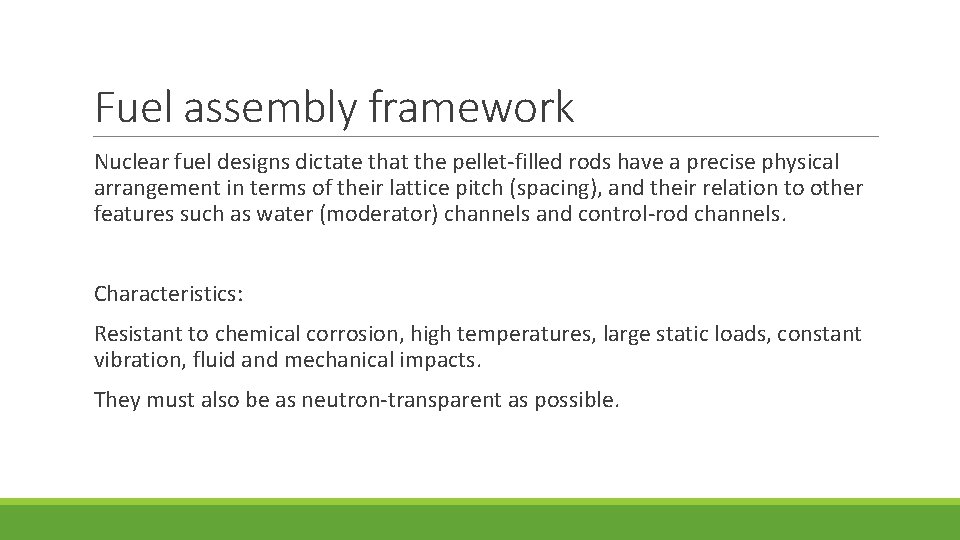 Fuel assembly framework

Nuclear fuel designs dictate that the pellet-filled rods have a precise physical arrangement in terms of their lattice pitch (spacing), and their relation to other features such as water (moderator) channels and control-rod channels.

Characteristics:

Resistant to chemical corrosion, high temperatures, large static loads, constant vibration, fluid and mechanical impacts.

They must also be as neutron-transparent as possible.